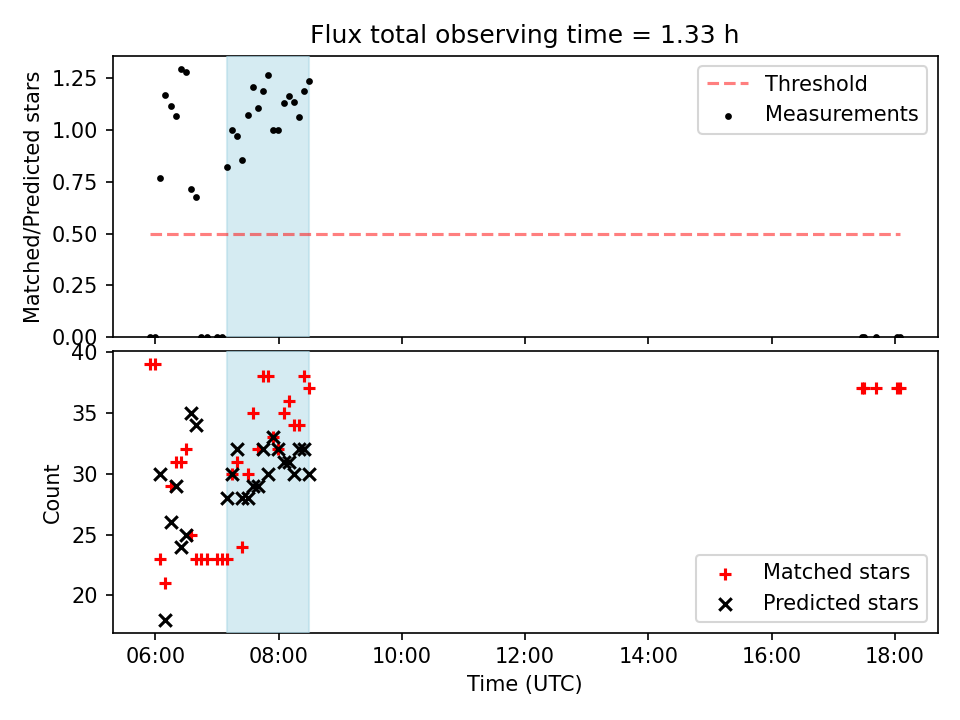 Flux total observing time = 1.33 h

Matched/Predicted stars

1.25
1.00
0.75
0.50
0.25
0.00

Threshold
Measurements

Count

40
35
30
25
20

Matched stars
Predicted stars

06:00
08:00
10:00
12:00
14:00
16:00
18:00

Time (UTC)